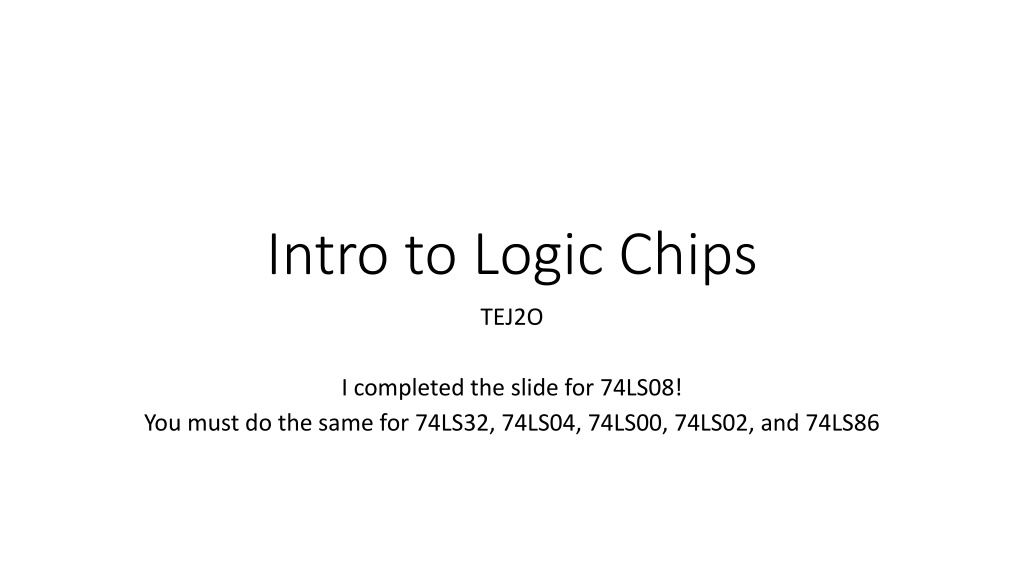 Intro to Logic Chips

TEJ2O

I completed the slide for 74LS08!
You must do the same for 74LS32, 74LS04, 74LS00, 74LS02, and 74LS86